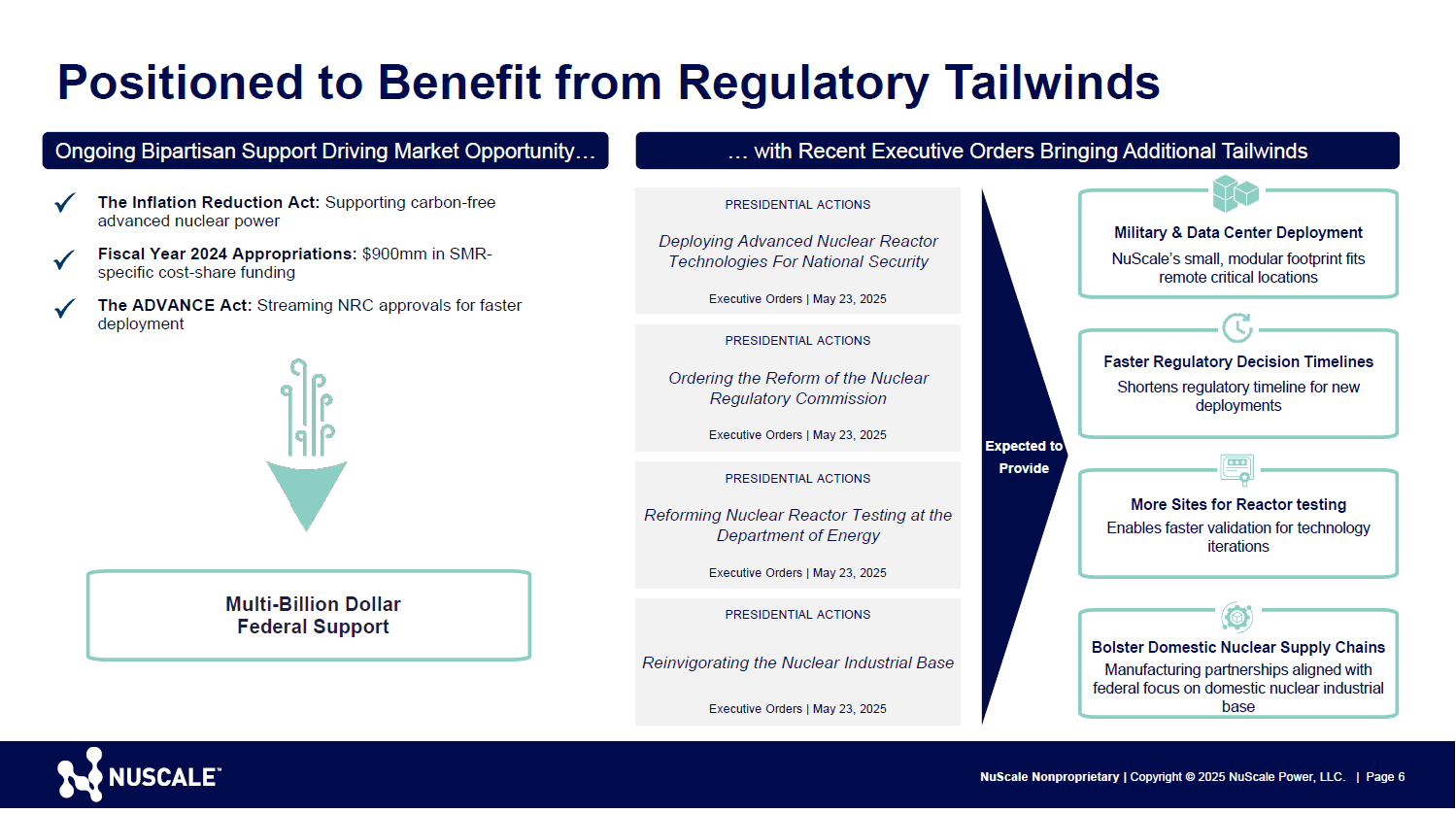 Positioned to Benefit from Regulatory Tailwinds

Ongoing Bipartisan Support Driving Market Opportunity…

The Inflation Reduction Act: Supporting carbon-free advanced nuclear power

Fiscal Year 2024 Appropriations: $900mm in SMR-specific cost-share funding

The ADVANCE Act: Streaming NRC approvals for faster deployment

Multi-Billion Dollar Federal Support

… with Recent Executive Orders Bringing Additional Tailwinds

PRESIDENTIAL ACTIONS

Deploying Advanced Nuclear Reactor Technologies For National Security

Executive Orders | May 23, 2025

PRESIDENTIAL ACTIONS

Ordering the Reform of the Nuclear Regulatory Commission

Executive Orders | May 23, 2025

PRESIDENTIAL ACTIONS

Reforming Nuclear Reactor Testing at the Department of Energy

Executive Orders | May 23, 2025

PRESIDENTIAL ACTIONS

Reinvigorating the Nuclear Industrial Base

Executive Orders | May 23, 2025

Expected to Provide

Military & Data Center Deployment
NuScale's small, modular footprint fits remote critical locations

Faster Regulatory Decision Timelines
Shortens regulatory timeline for new deployments

More Sites for Reactor testing
Enables faster validation for technology iterations

Bolster Domestic Nuclear Supply Chains
Manufacturing partnerships aligned with federal focus on domestic nuclear industrial base

NUSCALE™

NuScale Nonproprietary | Copyright © 2025 NuScale Power, LLC. | Page 6